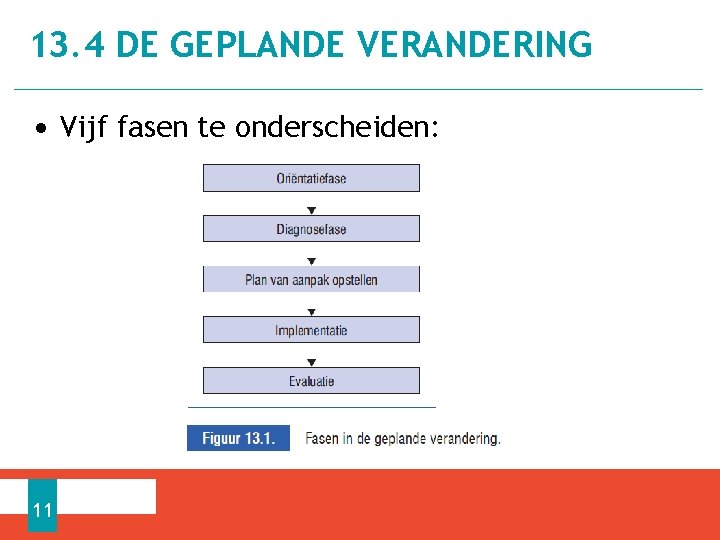 13.4 DE GEPLANDE VERANDERING

• Vijf fasen te onderscheiden:

Oriëntatiefase

Diagnosefase

Plan van aanpak opstellen

Implementatie

Evaluatie

Figuur 13.1. Fasen in de geplande verandering.

11